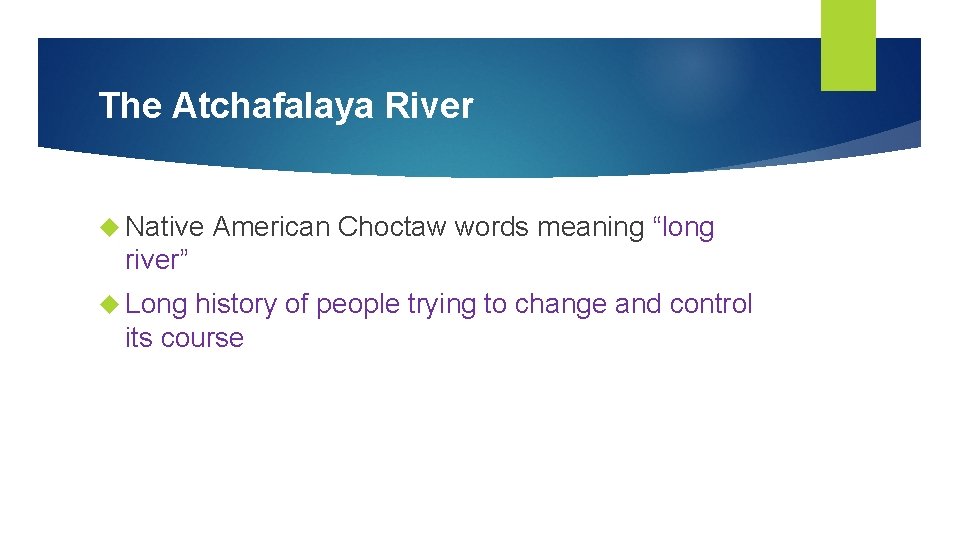 The Atchafalaya River

Native American Choctaw words meaning “long river”

Long history of people trying to change and control its course